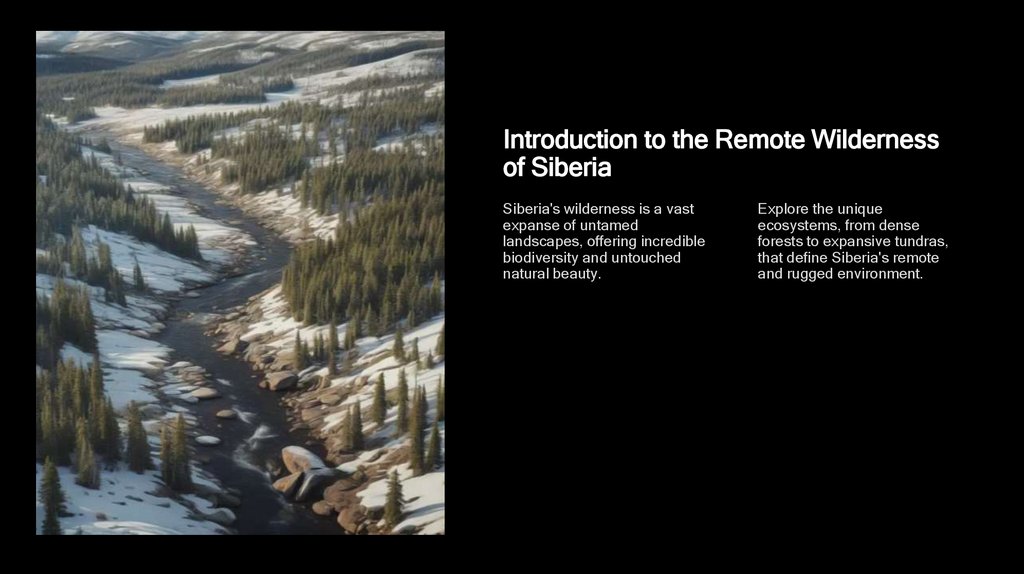 Introduction to the Remote Wilderness of Siberia

Siberia's wilderness is a vast expanse of untamed landscapes, offering incredible biodiversity and untouched natural beauty.

Explore the unique ecosystems, from dense forests to expansive tundras, that define Siberia's remote and rugged environment.